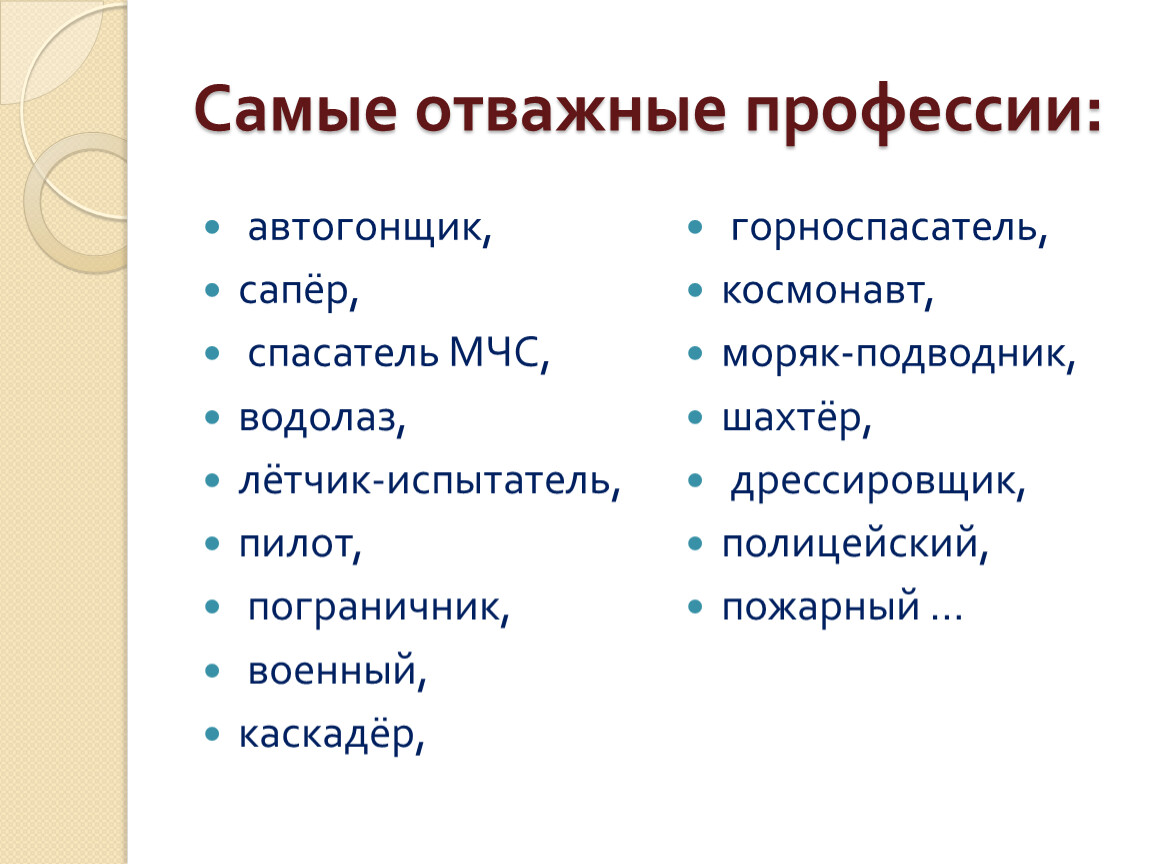 Самые отважные профессии:

- автогонщик,
- сапёр,
- спасатель МЧС,
- водолаз,
- лётчик-испытатель,
- пилот,
- пограничник,
- военный,
- каскадёр,

- горноспасатель,
- космонавт,
- моряк-подводник,
- шахтёр,
- дрессировщик,
- полицейский,
- пожарный …